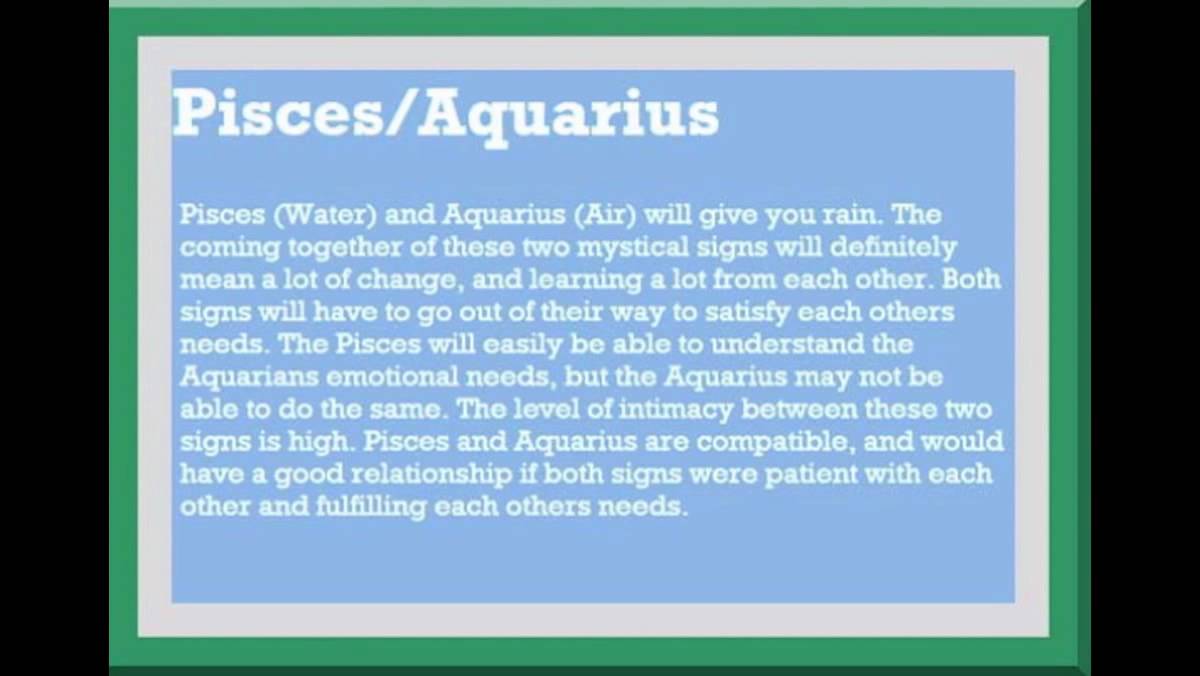 Pisces/Aquarius

Pisces (Water) and Aquarius (Air) will give you rain. The coming together of these two mystical signs will definitely mean a lot of change, and learning a lot from each other. Both signs will have to go out of their way to satisfy each others needs. The Pisces will easily be able to understand the Aquarians emotional needs, but the Aquarius may not be able to do the same. The level of intimacy between these two signs is high. Pisces and Aquarius are compatible, and would have a good relationship if both signs were patient with each other and fulfilling each others needs.